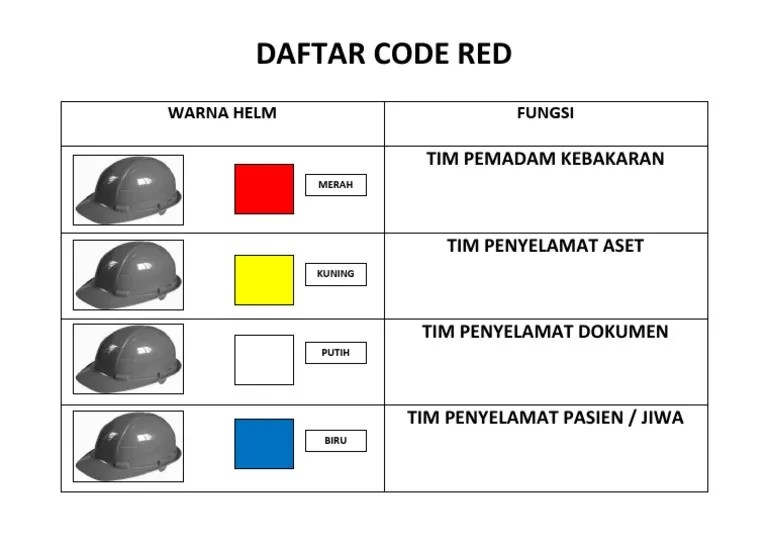 DAFTAR CODE RED

| WARNA HELM | FUNGSI |
|---|---|
| MERAH | TIM PEMADAM KEBAKARAN |
| KUNING | TIM PENYELAMAT ASET |
| PUTIH | TIM PENYELAMAT DOKUMEN |
| BIRU | TIM PENYELAMAT PASIEN / JIWA |